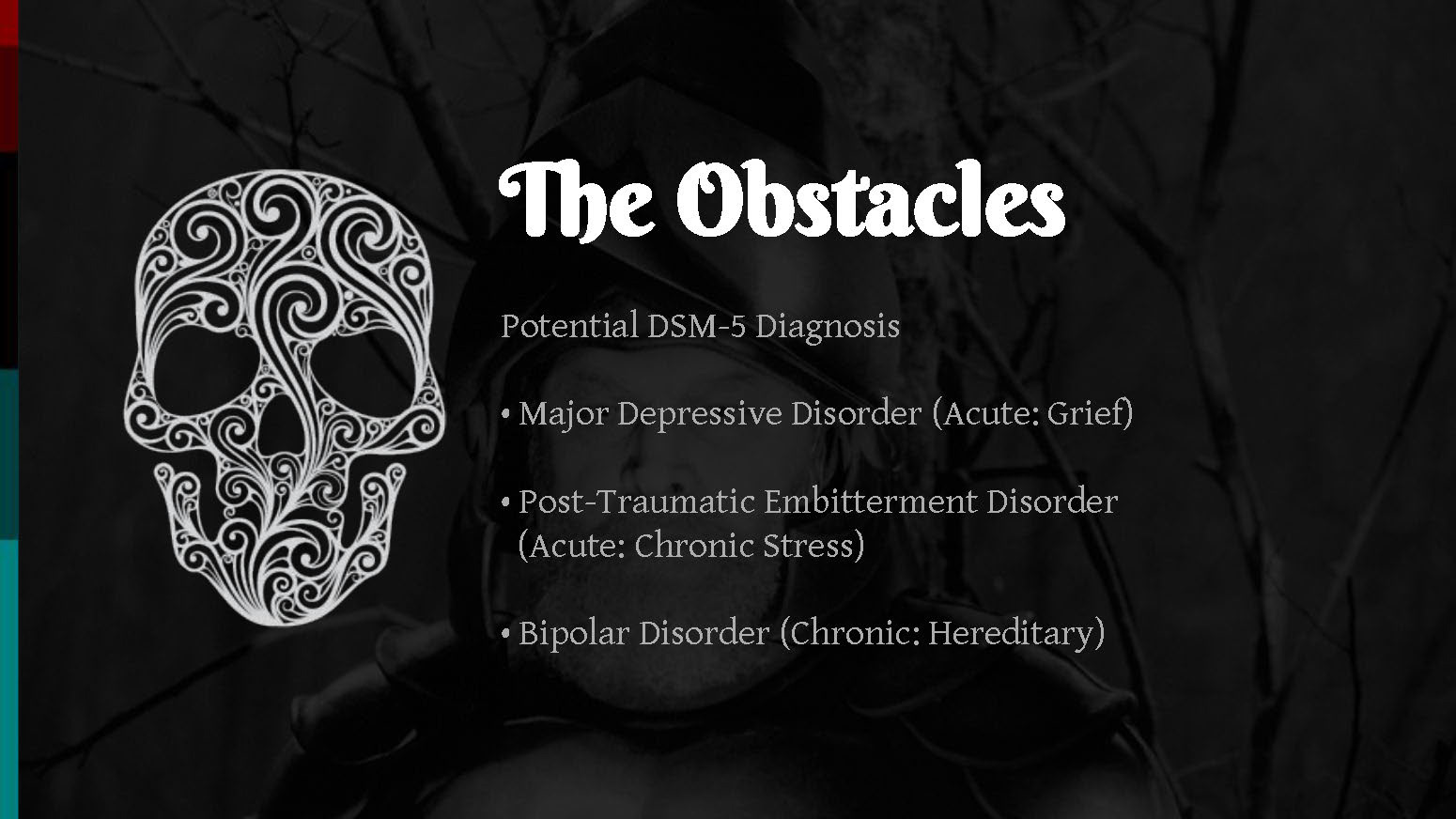 The Obstacles

Potential DSM-5 Diagnosis

• Major Depressive Disorder (Acute: Grief)

• Post-Traumatic Embitterment Disorder (Acute: Chronic Stress)

• Bipolar Disorder (Chronic: Hereditary)